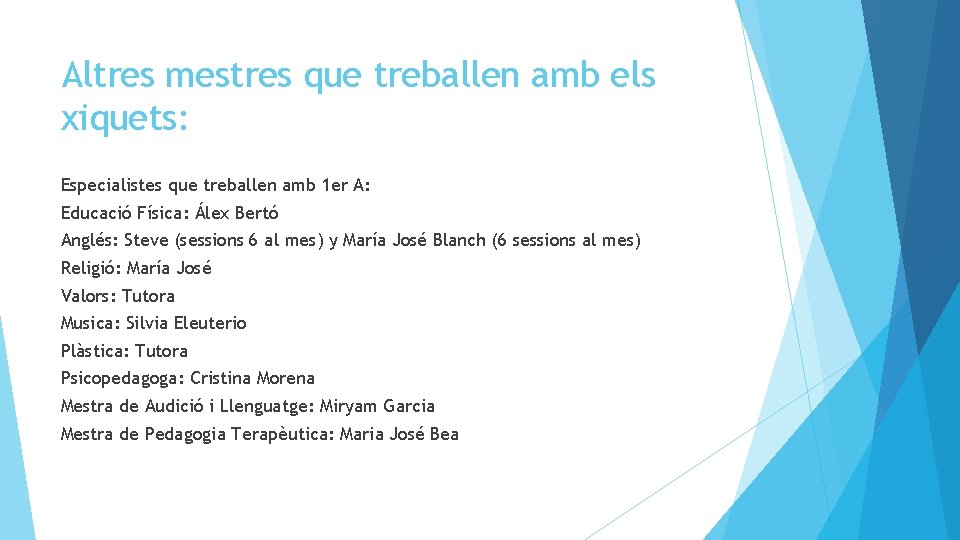 Altres mestres que treballen amb els xiquets:

Especialistes que treballen amb 1er A:
Educació Física: Álex Bertó
Anglés: Steve (sessions 6 al mes) y María José Blanch (6 sessions al mes)
Religió: María José
Valors: Tutora
Musica: Silvia Eleuterio
Plàstica: Tutora
Psicopedagoga: Cristina Morena
Mestra de Audició i Llenguatge: Miryam Garcia
Mestra de Pedagogia Terapèutica: Maria José Bea